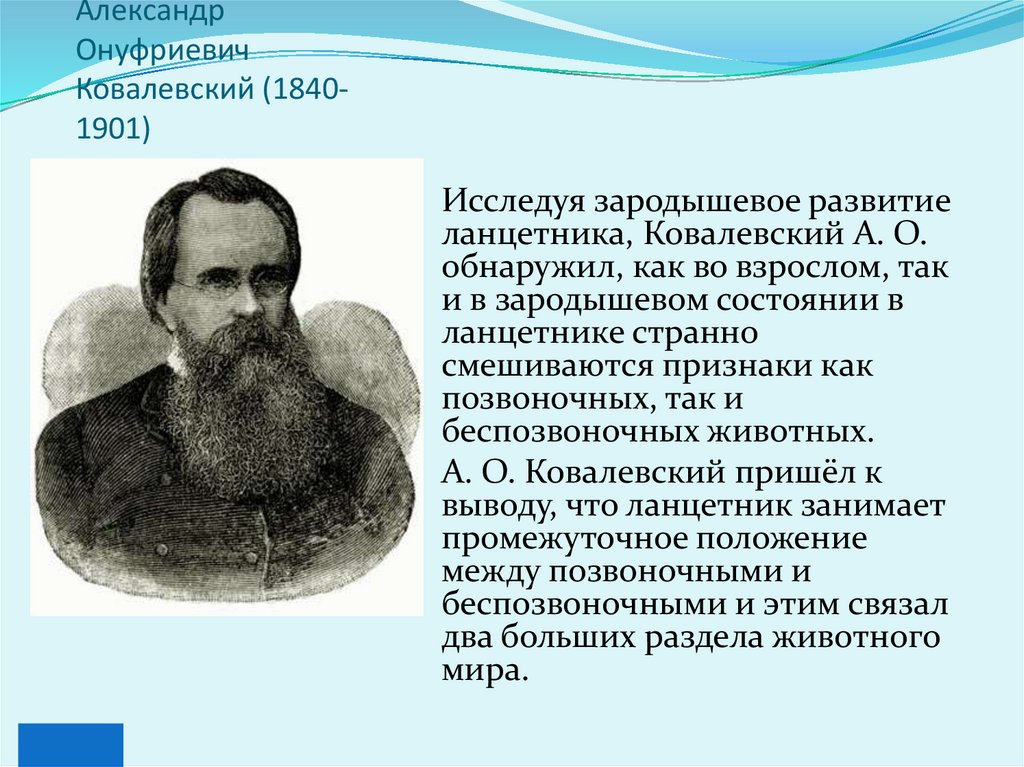 Александр Онуфриевич Ковалевский (1840-1901)

Исследуя зародышевое развитие ланцетника, Ковалевский А. О. обнаружил, как во взрослом, так и в зародышевом состоянии в ланцетнике странно смешиваются признаки как позвоночных, так и беспозвоночных животных.

А. О. Ковалевский пришёл к выводу, что ланцетник занимает промежуточное положение между позвоночными и беспозвоночными и этим связал два больших раздела животного мира.